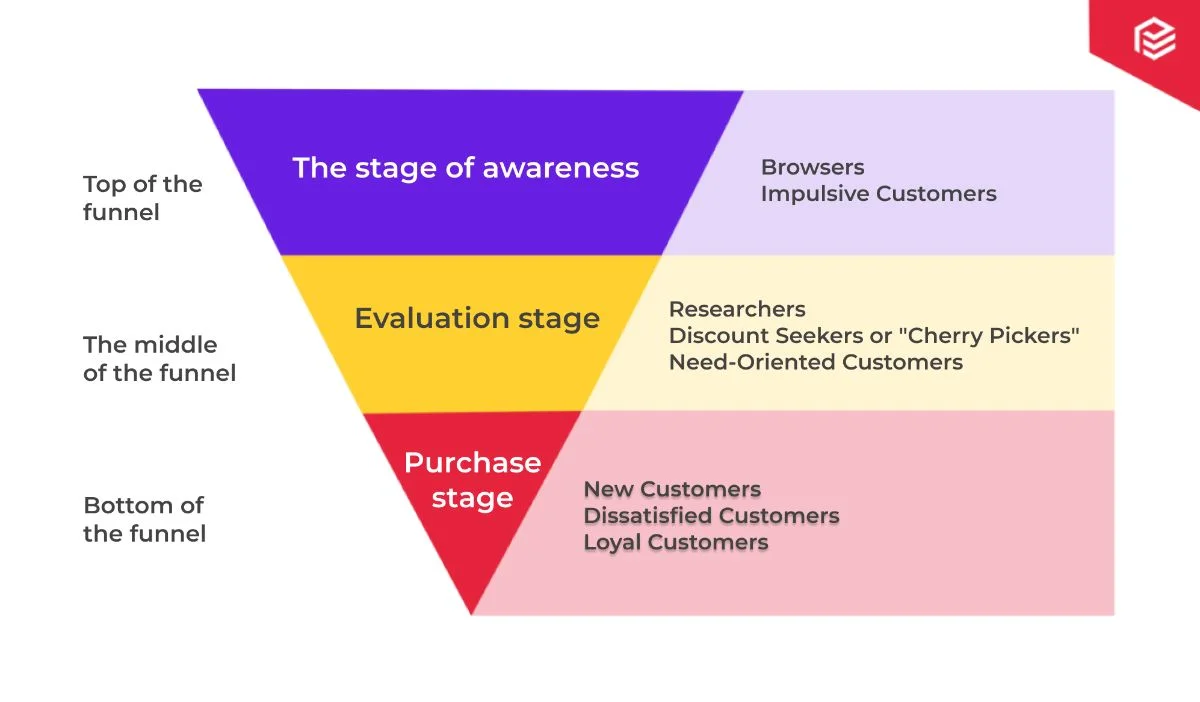 Top of the funnel

The stage of awareness

Browsers
Impulsive Customers

The middle of the funnel

Evaluation stage

Researchers
Discount Seekers or "Cherry Pickers"
Need-Oriented Customers

Bottom of the funnel

Purchase stage

New Customers
Dissatisfied Customers
Loyal Customers